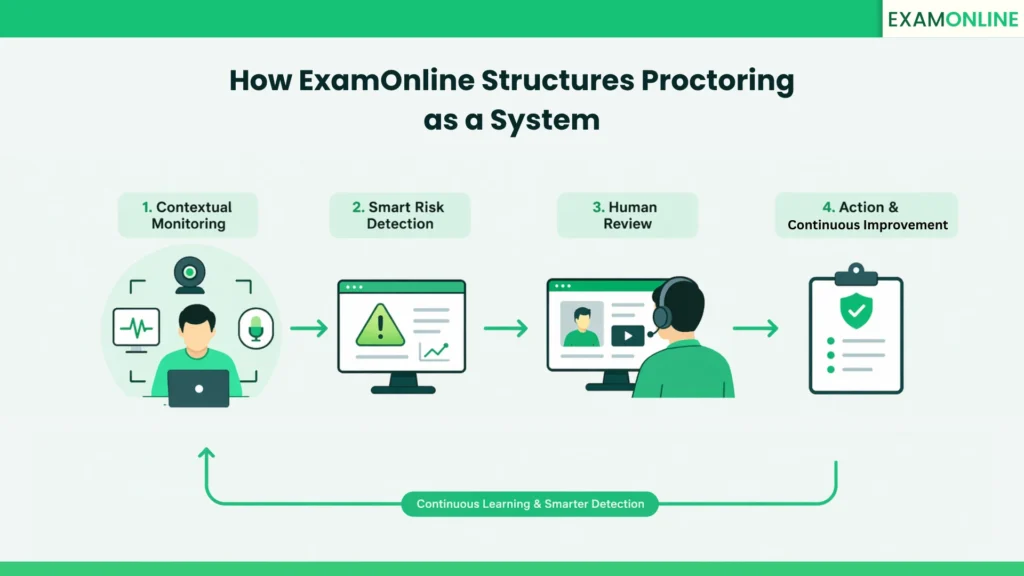 EXAMONLINE

How ExamOnline Structures Proctoring as a System

1. Contextual Monitoring

2. Smart Risk Detection

3. Human Review

4. Action & Continuous Improvement

Continuous Learning & Smarter Detection